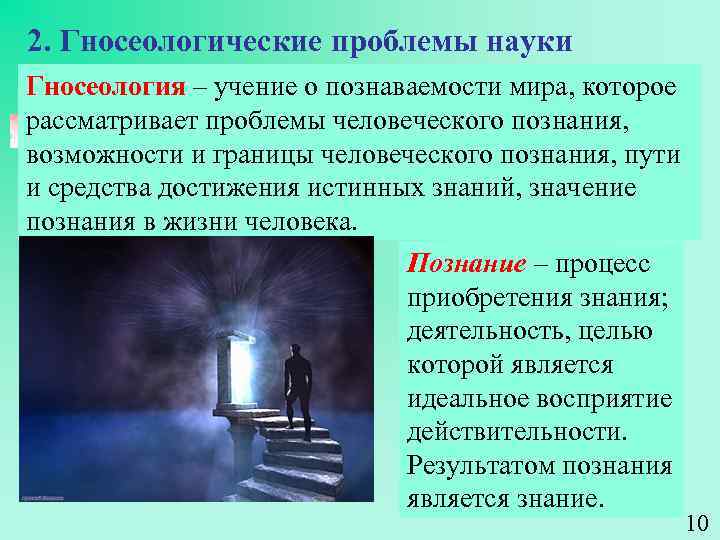 2. Гносеологические проблемы науки

Гносеология – учение о познаваемости мира, которое рассматривает проблемы человеческого познания, возможности и границы человеческого познания, пути и средства достижения истинных знаний, значение познания в жизни человека.

Познание – процесс приобретения знания; деятельность, целью которой является идеальное восприятие действительности. Результатом познания является знание.

10